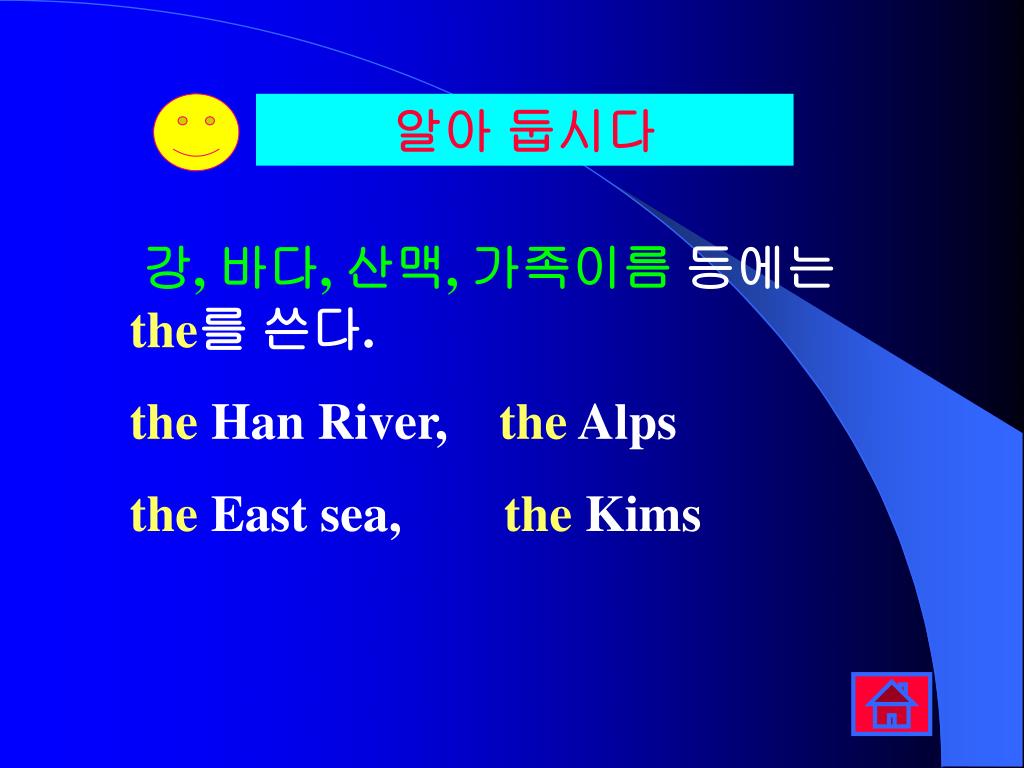 알아 둡시다

강, 바다, 산맥, 가족이름 등에는 the를 쓴다.

the Han River, the Alps

the East sea, the Kims